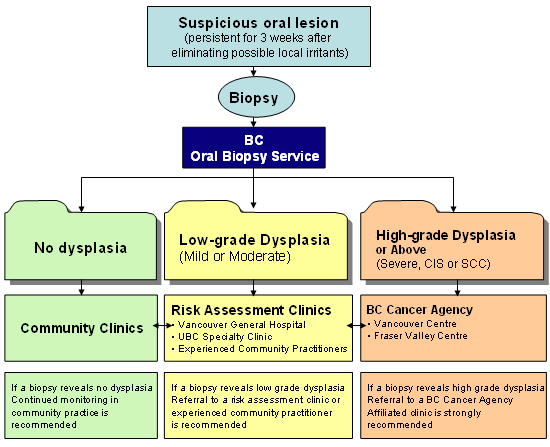 Suspicious oral lesion
(persistent for 3 weeks after eliminating possible local irritants)

Biopsy

BC
Oral Biopsy Service

No dysplasia

Low-grade Dysplasia
(Mild or Moderate)

High-grade Dysplasia or Above
(Severe, CIS or SCC)

Community Clinics

Risk Assessment Clinics
• Vancouver General Hospital
• UBC Specialty Clinic
• Experienced Community Practitioners

BC Cancer Agency
• Vancouver Centre
• Fraser Valley Centre

If a biopsy reveals no dysplasia Continued monitoring in community practice is recommended

If a biopsy reveals low grade dysplasia Referral to a risk assessment clinic or experienced community practitioner is recommended

If a biopsy reveals high grade dysplasia Referral to a BC Cancer Agency Affiliated clinic is strongly recommended